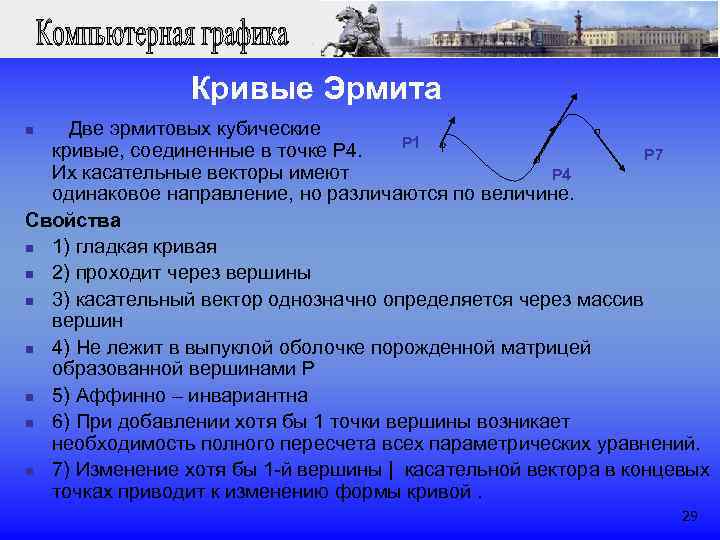 Компьютерная графика

Кривые Эрмита

Две эрмитовых кубические кривые, соединенные в точке P4. Их касательные векторы имеют одинаковое направление, но различаются по величине.

P1

P4

P7

Свойства

1) гладкая кривая

2) проходит через вершины

3) касательный вектор однозначно определяется через массив вершин

4) Не лежит в выпуклой оболочке порожденной матрицей образованной вершинами P

5) Аффинно – инвариантна

6) При добавлении хотя бы 1 точки вершины возникает необходимость полного пересчета всех параметрических уравнений.

7) Изменение хотя бы 1-й вершины | касательной вектора в концевых точках приводит к изменению формы кривой .

29